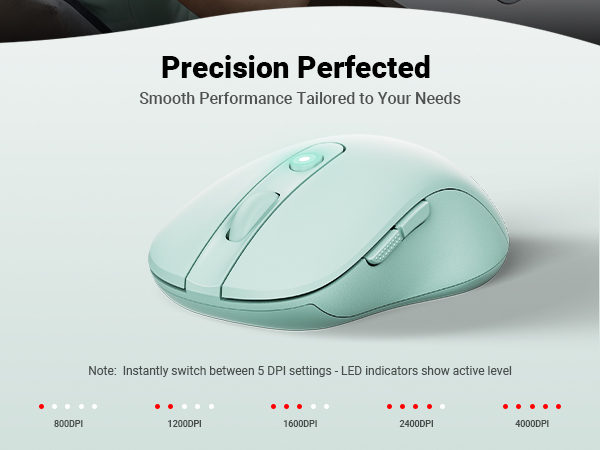 Precision Perfected

Smooth Performance Tailored to Your Needs

Note: Instantly switch between 5 DPI settings - LED indicators show active level

800DPI

1200DPI

1600DPI

2400DPI

4000DPI